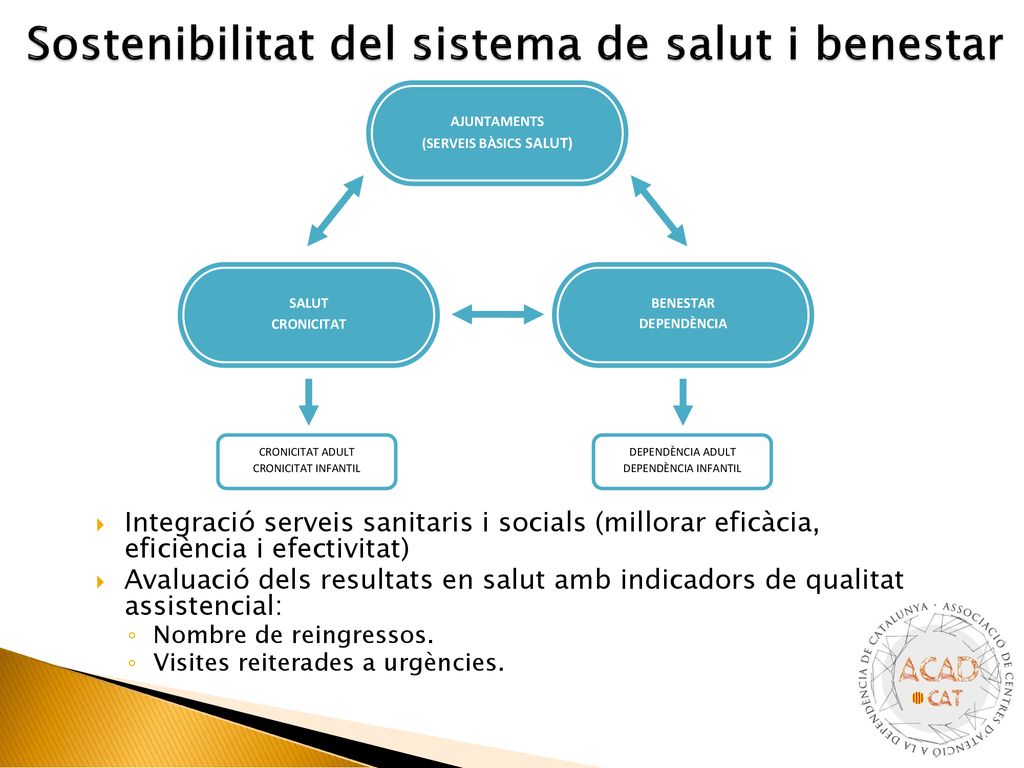 Sostenibilitat del sistema de salut i benestar

AJUNTAMENTS
(SERVEIS BÀSICS SALUT)

SALUT
CRONICITAT

BENESTAR
DEPENDÈNCIA

CRONICITAT ADULT
CRONICITAT INFANTIL

DEPENDÈNCIA ADULT
DEPENDÈNCIA INFANTIL

Integració serveis sanitaris i socials (millorar eficàcia, eficiència i efectivitat)

Avaluació dels resultats en salut amb indicadors de qualitat assistencial:
◦ Nombre de reingressos.
◦ Visites reiterades a urgències.

ASSOCIACIÓ DE CENTRES D'ATENCIÓ A LA DEPENDÈNCIA DE CATALUNYA · ACAD CAT